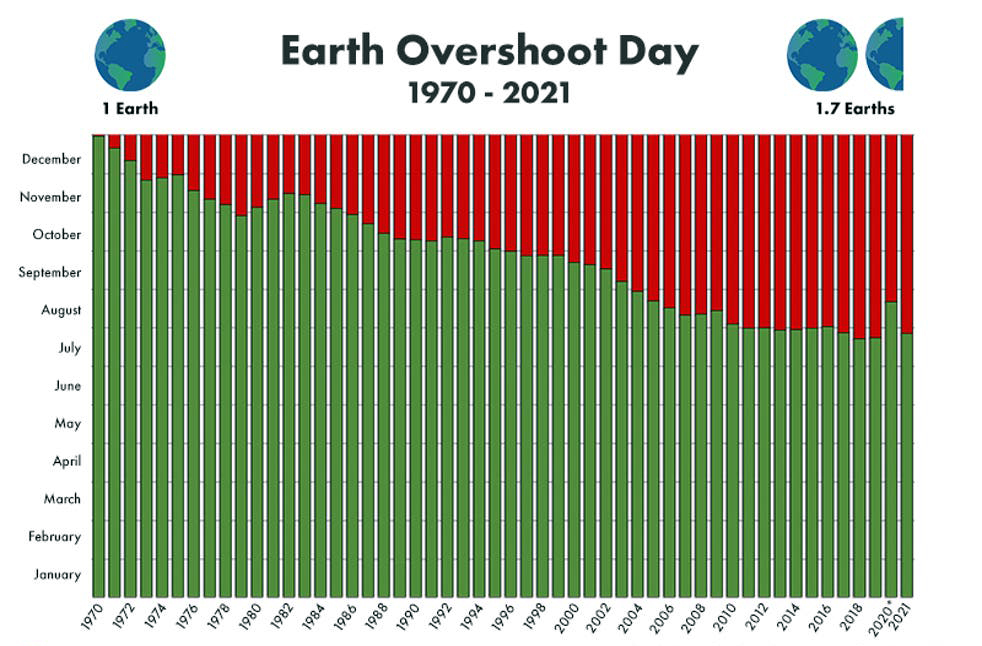 Earth Overshoot Day
1970 - 2021

1 Earth

1.7 Earths

December
November
October
September
August
July
June
May
April
March
February
January

1970
1972
1974
1976
1978
1980
1982
1984
1986
1988
1990
1992
1994
1996
1998
2000
2002
2004
2006
2008
2010
2012
2014
2016
2018
2020*
2021